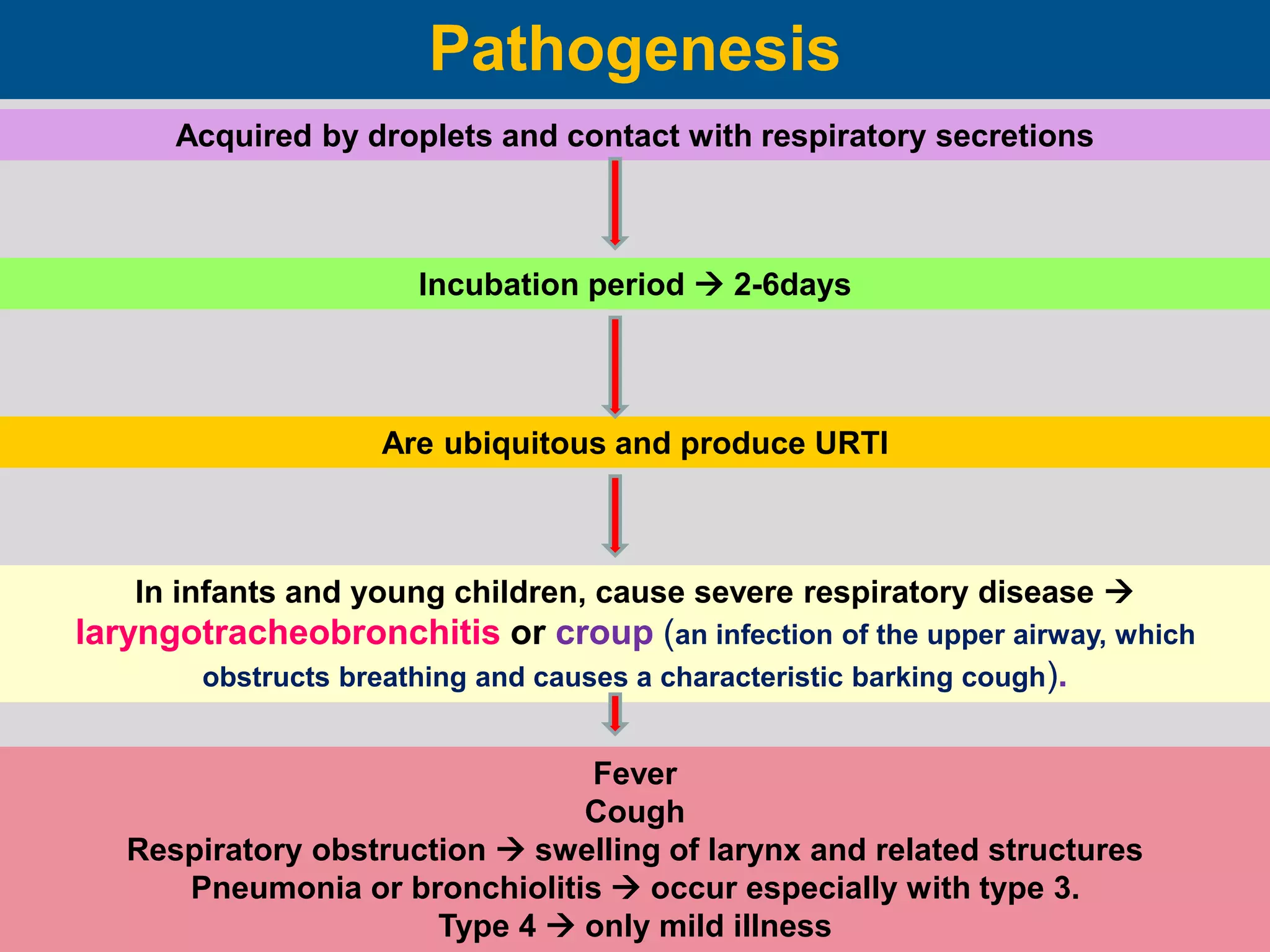 Pathogenesis

Acquired by droplets and contact with respiratory secretions

Incubation period → 2-6days

Are ubiquitous and produce URTI

In infants and young children, cause severe respiratory disease → laryngotracheobronchitis or croup (an infection of the upper airway, which obstructs breathing and causes a characteristic barking cough).

Fever
Cough
Respiratory obstruction → swelling of larynx and related structures
Pneumonia or bronchiolitis → occur especially with type 3.
Type 4 → only mild illness